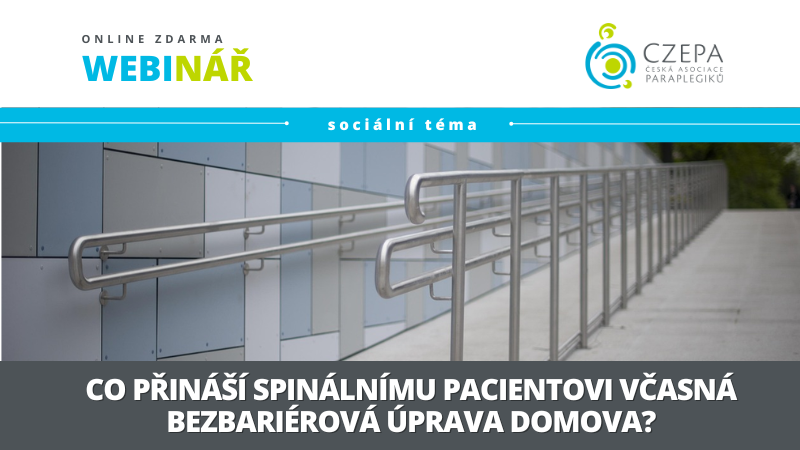 ONLINE ZDARMA
WEBINÁŘ

CZEPA
ČESKÁ ASOCIACE
PARAPLEGIKŮ

sociální téma

CO PŘINÁŠÍ SPINÁLNÍMU PACIENTOVI VČASNÁ BEZBARIÉROVÁ ÚPRAVA DOMOVA?